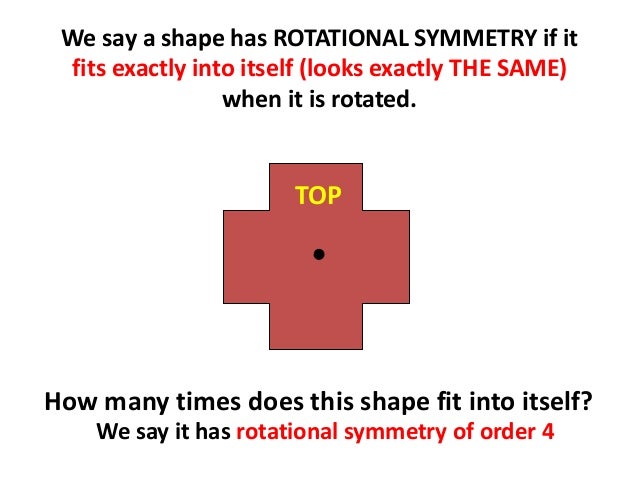 We say a shape has ROTATIONAL SYMMETRY if it fits exactly into itself (looks exactly THE SAME) when it is rotated.

TOP

How many times does this shape fit into itself?

We say it has rotational symmetry of order 4